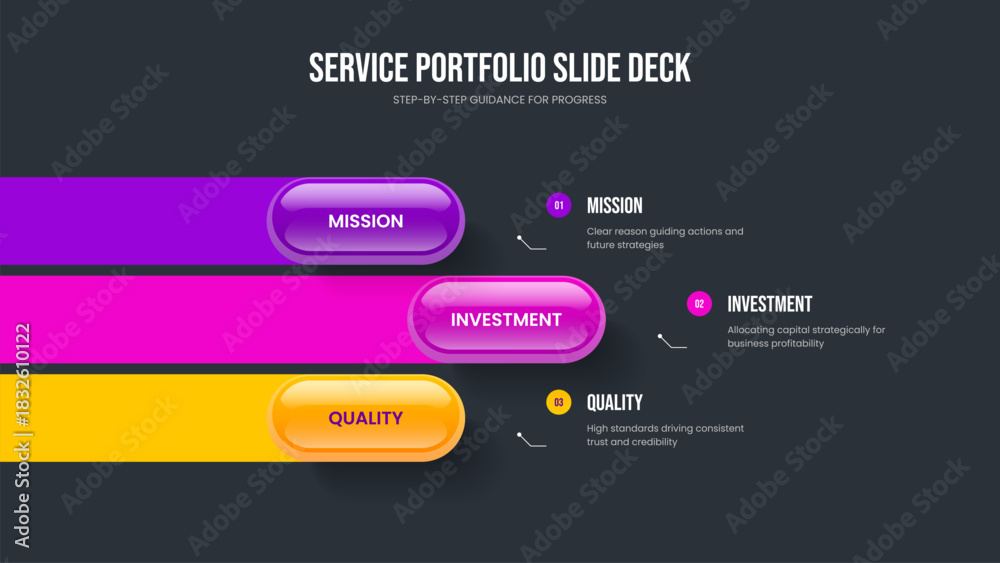 SERVICE PORTFOLIO SLIDE DECK

STEP-BY-STEP GUIDANCE FOR PROGRESS

MISSION

INVESTMENT

QUALITY

01 MISSION

Clear reason guiding actions and future strategies

02 INVESTMENT

Allocating capital strategically for business profitability

03 QUALITY

High standards driving consistent trust and credibility

Adobe Stock | #1832610122